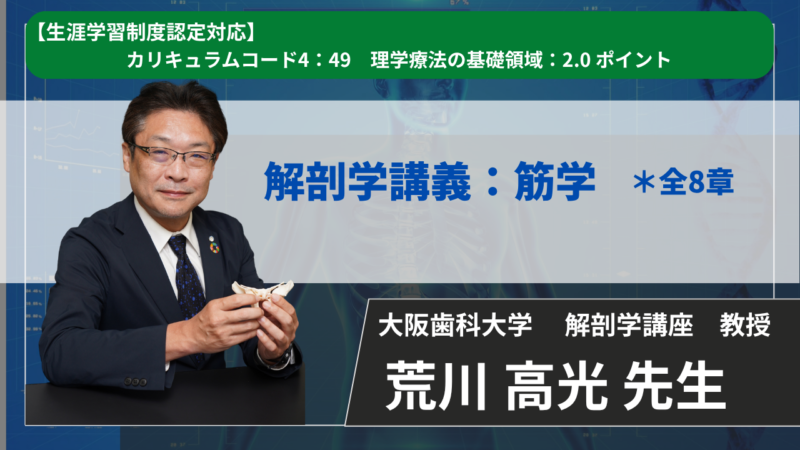 【生涯学習制度認定対応】
カリキュラムコード4：49　理学療法の基礎領域：2.0 ポイント

解剖学講義：筋学　＊全8章

大阪歯科大学　解剖学講座　教授

荒川 高光 先生